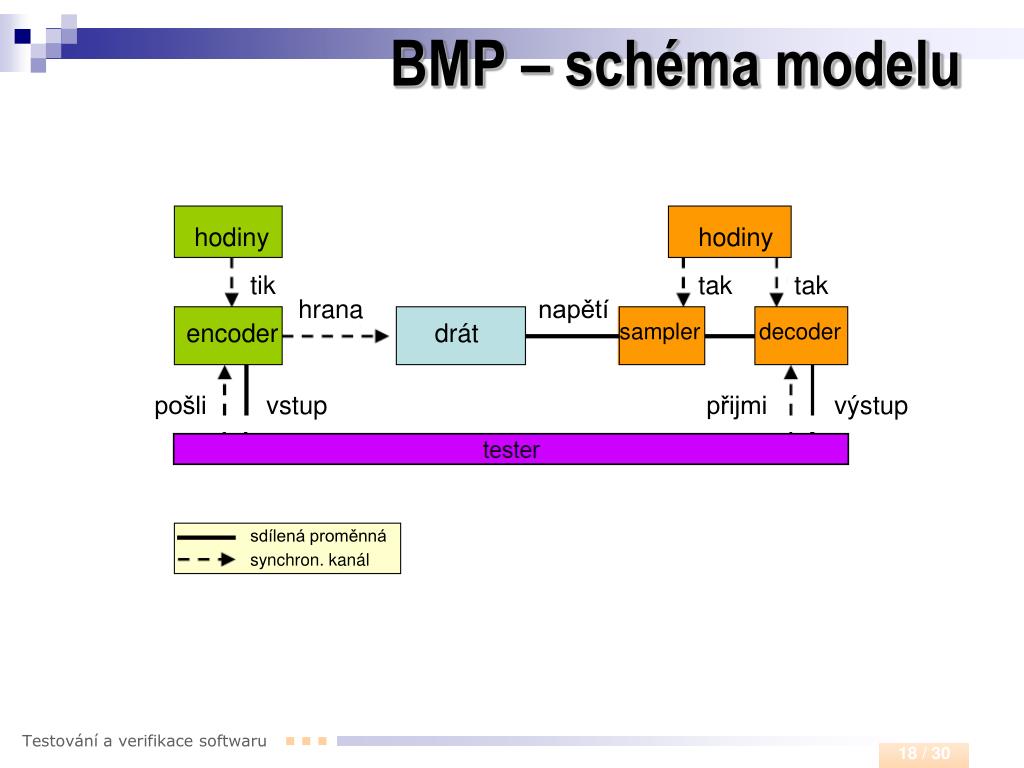 BMP – schéma modelu

hodiny

hodiny

tik

tak

tak

hrana

napětí

encoder

drát

sampler

decoder

pošli

vstup

přijmi

výstup

tester

sdílená proměnná

synchron. kanál

Testování a verifikace softwaru

18 / 30